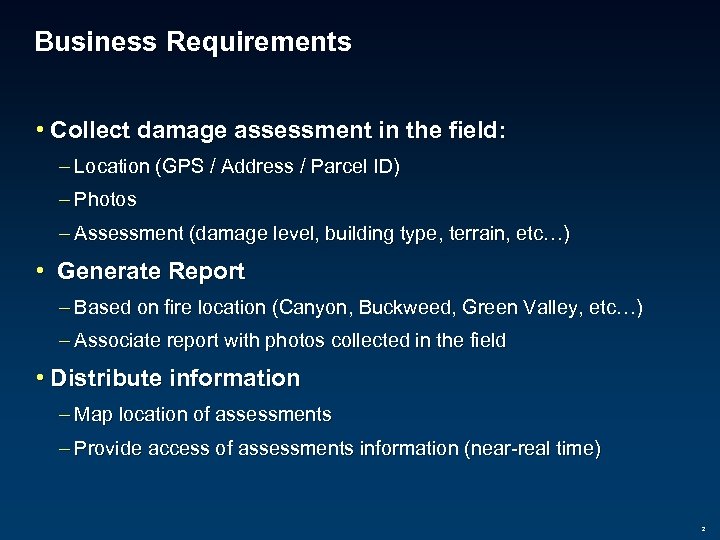 Business Requirements

• Collect damage assessment in the field:

– Location (GPS / Address / Parcel ID)

– Photos

– Assessment (damage level, building type, terrain, etc…)

• Generate Report

– Based on fire location (Canyon, Buckweed, Green Valley, etc…)

– Associate report with photos collected in the field

• Distribute information

– Map location of assessments

– Provide access of assessments information (near-real time)

2